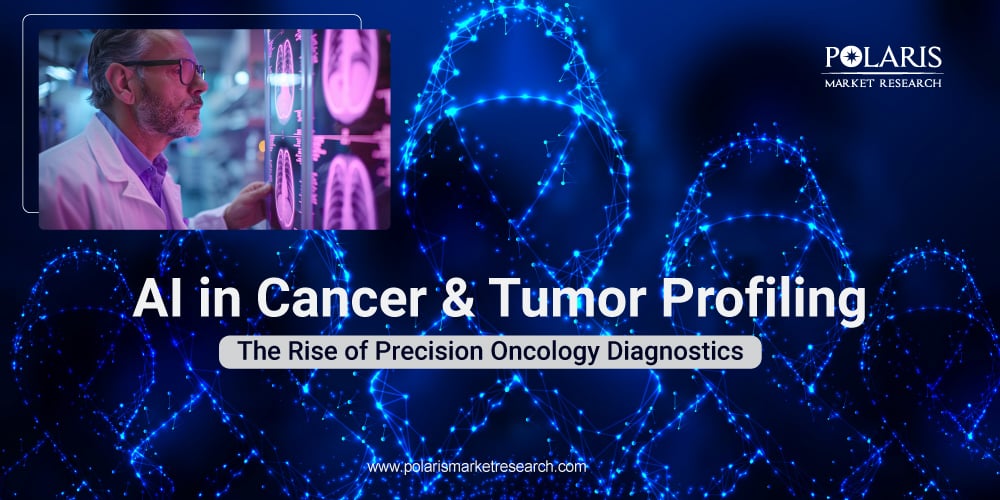 POLARIS
MARKET RESEARCH

AI in Cancer & Tumor Profiling

The Rise of Precision Oncology Diagnostics

www.polarismarketresearch.com